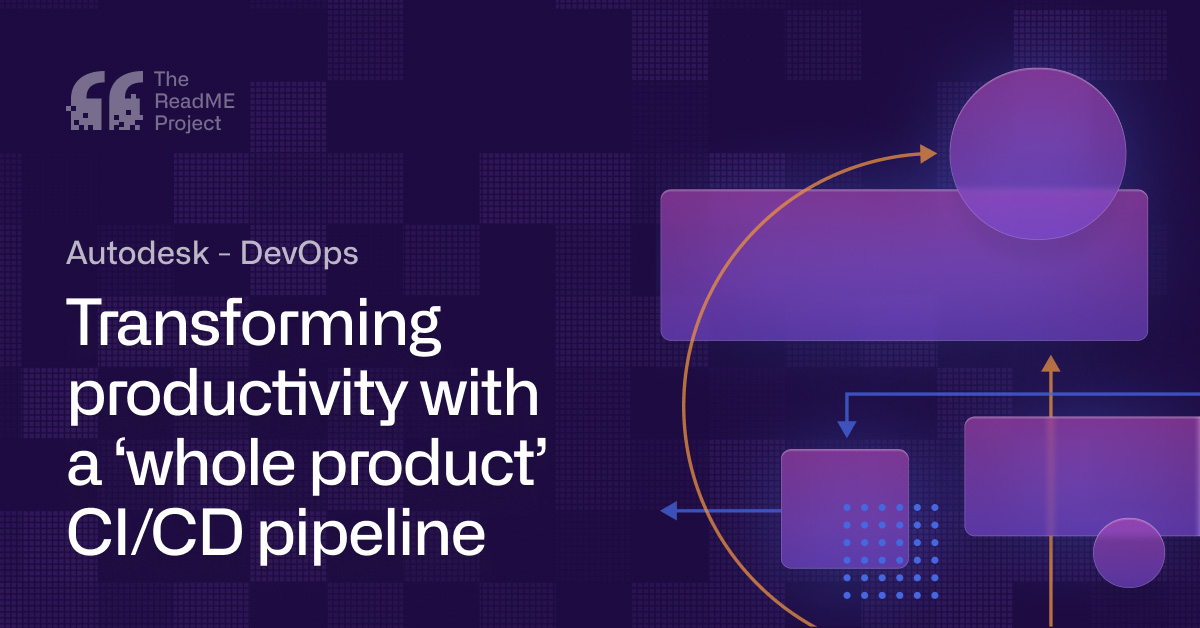 The ReadME Project

Autodesk - DevOps

Transforming productivity with a ‘whole product’ CI/CD pipeline